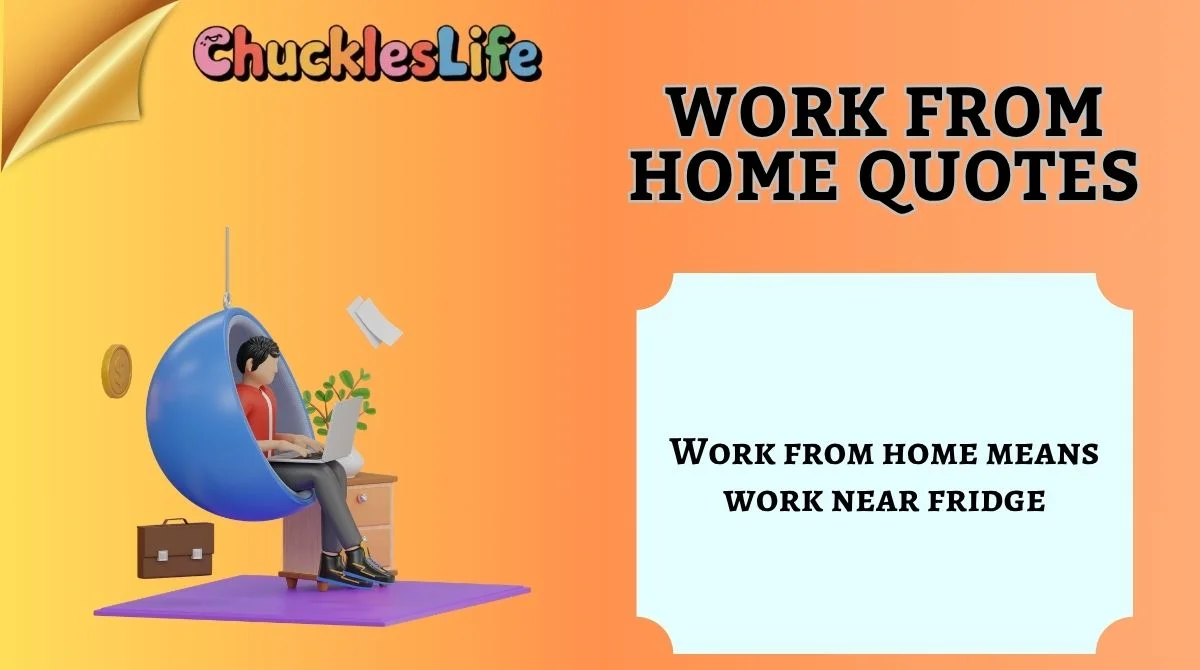 ChucklesLife

WORK FROM HOME QUOTES

Work from home means work near fridge